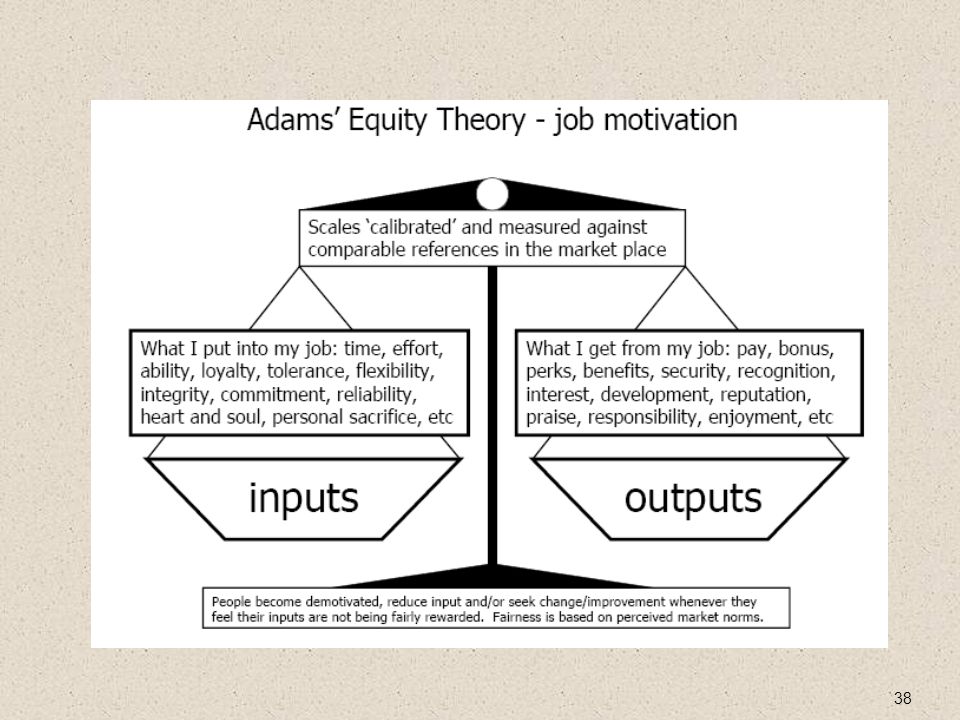 Adams' Equity Theory - job motivation

Scales 'calibrated' and measured against comparable references in the market place

What I put into my job: time, effort, ability, loyalty, tolerance, flexibility, integrity, commitment, reliability, heart and soul, personal sacrifice, etc

What I get from my job: pay, bonus, perks, benefits, security, recognition, interest, development, reputation, praise, responsibility, enjoyment, etc

inputs

outputs

People become demotivated, reduce input and/or seek change/improvement whenever they feel their inputs are not being fairly rewarded. Fairness is based on perceived market norms.

38